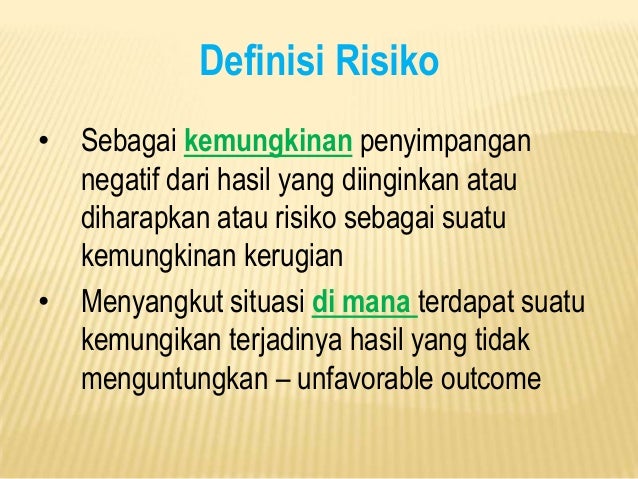 Definisi Risiko

• Sebagai kemungkinan penyimpangan negatif dari hasil yang diinginkan atau diharapkan atau risiko sebagai suatu kemungkinan kerugian

• Menyangkut situasi di mana terdapat suatu kemungikan terjadinya hasil yang tidak menguntungkan – unfavorable outcome